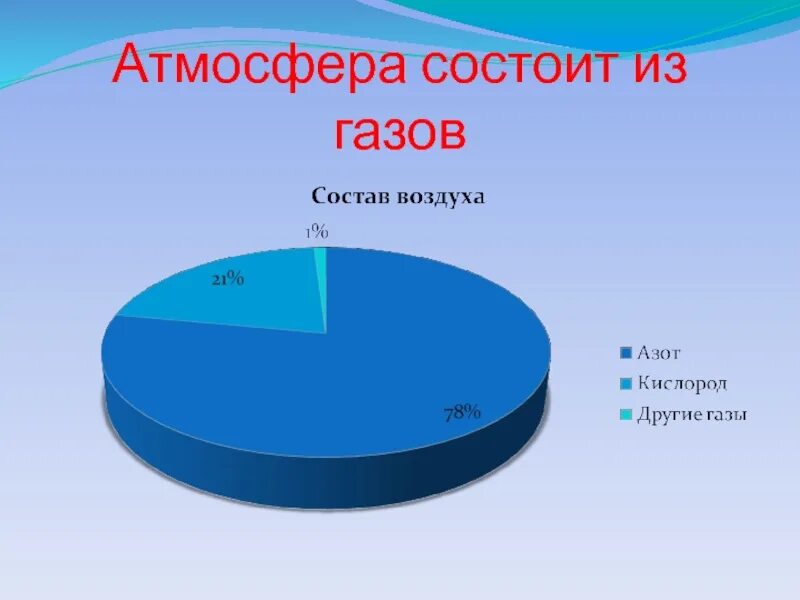 Атмосфера состоит из газов

Состав воздуха

1%

21%

78%

Азот
Кислород
Другие газы